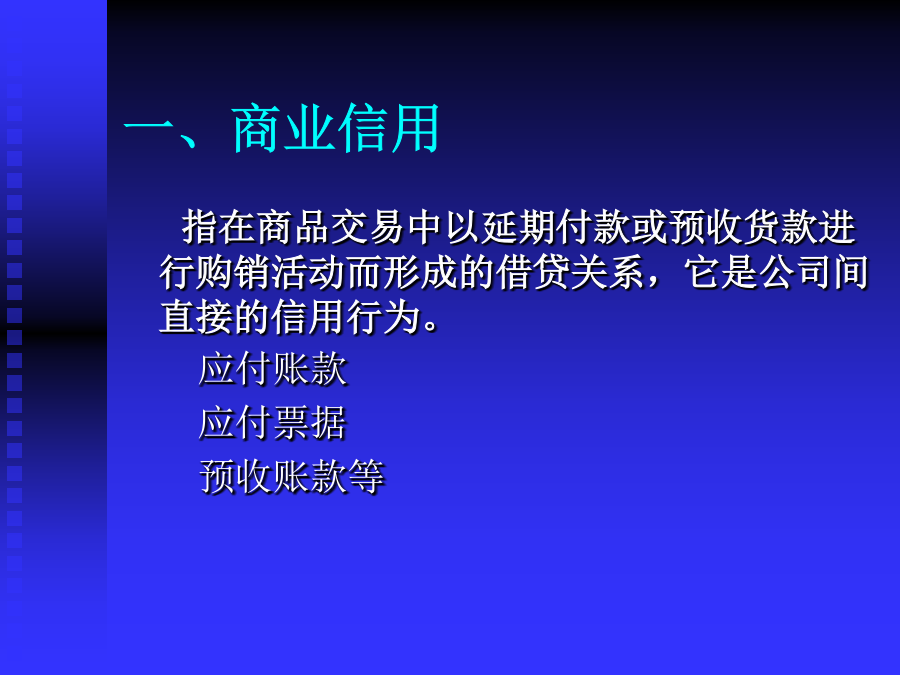 一、商业信用

指在商品交易中以延期付款或预收货款进行购销活动而形成的借贷关系，它是公司间直接的信用行为。

应付账款

应付票据

预收账款等